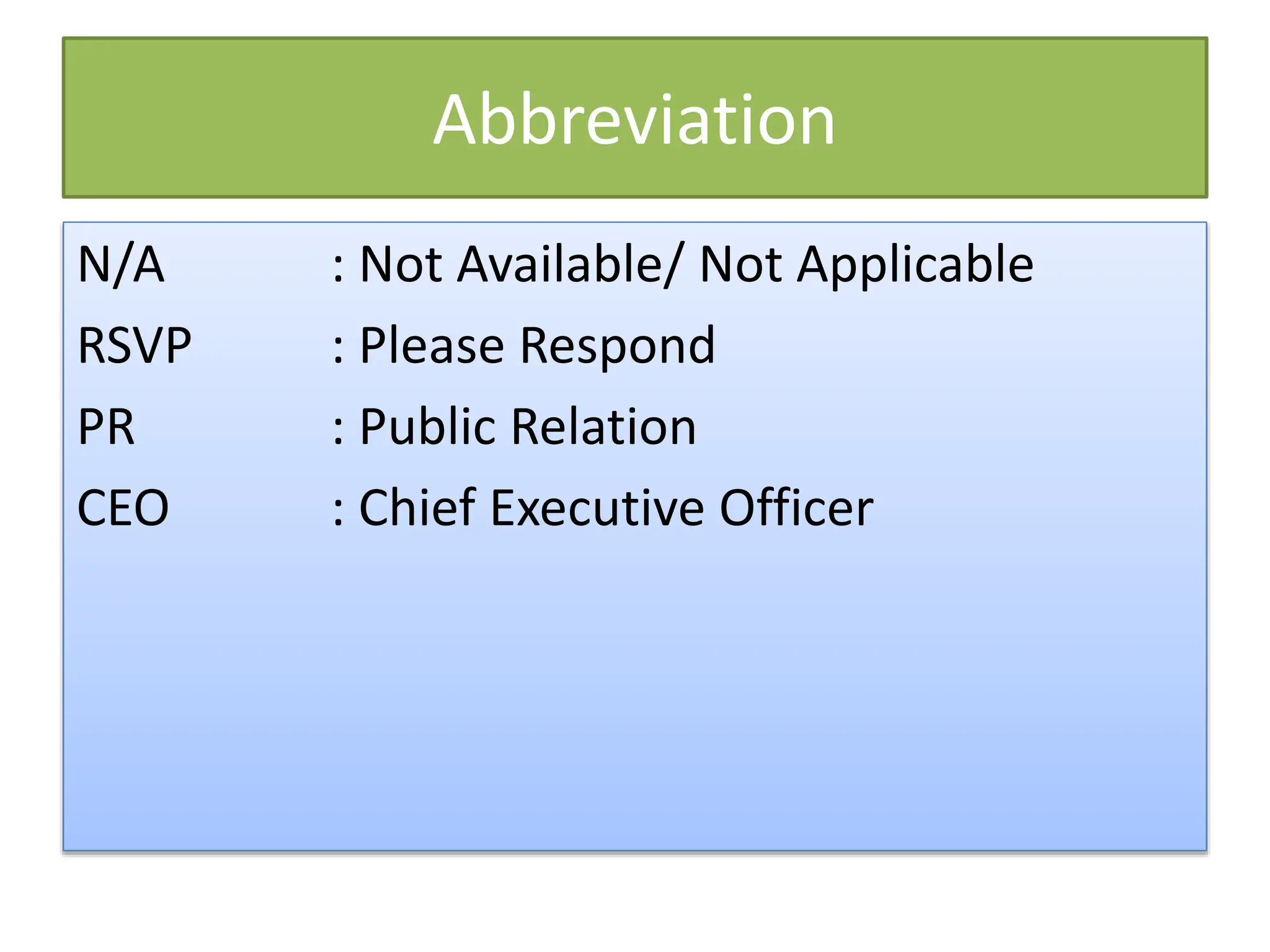 Abbreviation

N/A : Not Available/ Not Applicable

RSVP : Please Respond

PR : Public Relation

CEO : Chief Executive Officer